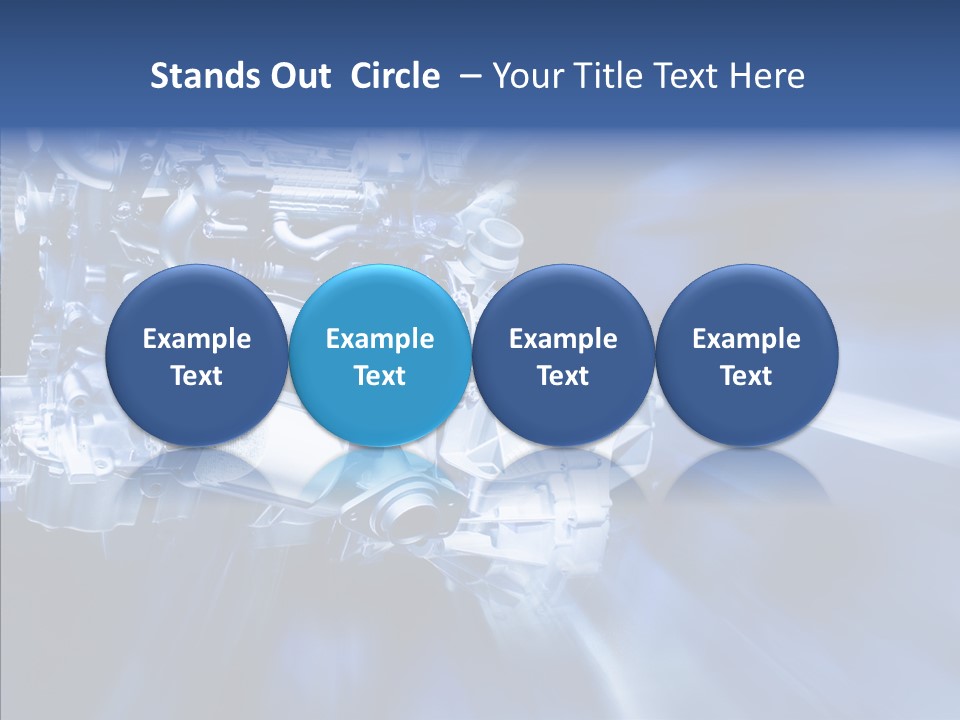 Stands Out Circle – Your Title Text Here

Example Text

Example Text

Example Text

Example Text